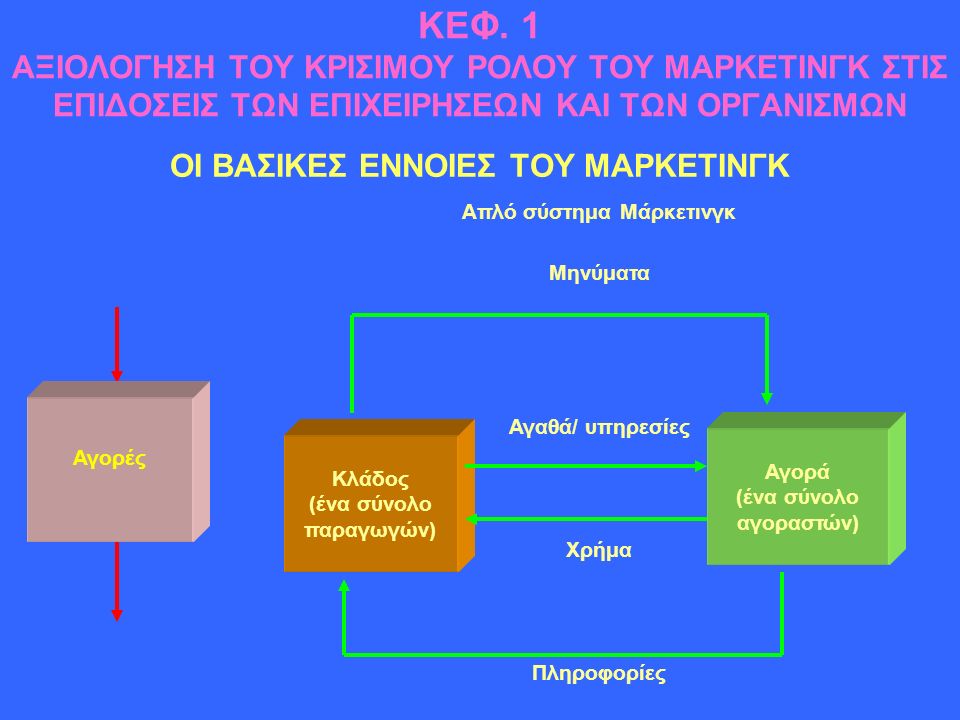 ΚΕΦ. 1
ΑΞΙΟΛΟΓΗΣΗ ΤΟΥ ΚΡΙΣΙΜΟΥ ΡΟΛΟΥ ΤΟΥ ΜΑΡΚΕΤΙΝΓΚ ΣΤΙΣ ΕΠΙΔΟΣΕΙΣ ΤΩΝ ΕΠΙΧΕΙΡΗΣΕΩΝ ΚΑΙ ΤΩΝ ΟΡΓΑΝΙΣΜΩΝ

ΟΙ ΒΑΣΙΚΕΣ ΕΝΝΟΙΕΣ ΤΟΥ ΜΑΡΚΕΤΙΝΓΚ

Απλό σύστημα Μάρκετινγκ

Μηνύματα

Αγορές

Κλάδος
(ένα σύνολο
παραγωγών)

Αγαθά/ υπηρεσίες

Χρήμα

Αγορά
(ένα σύνολο
αγοραστών)

Πληροφορίες